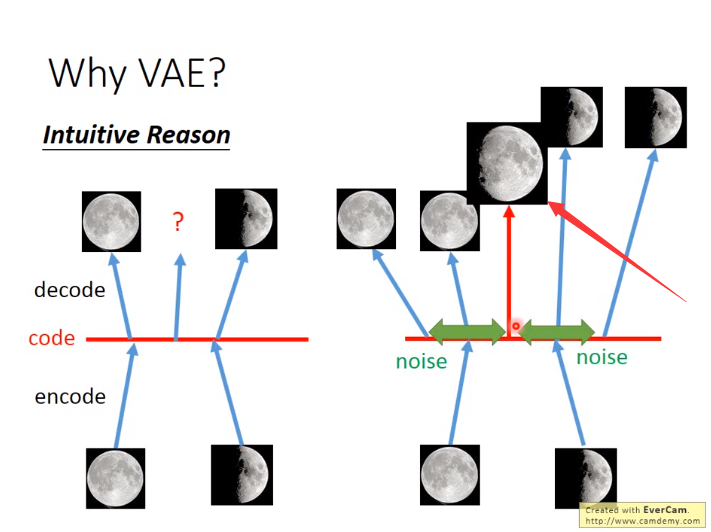 Why VAE?

Intuitive Reason

?

decode

code

encode

noise

noise

Created with EverCam.
http://www.camdemy.com